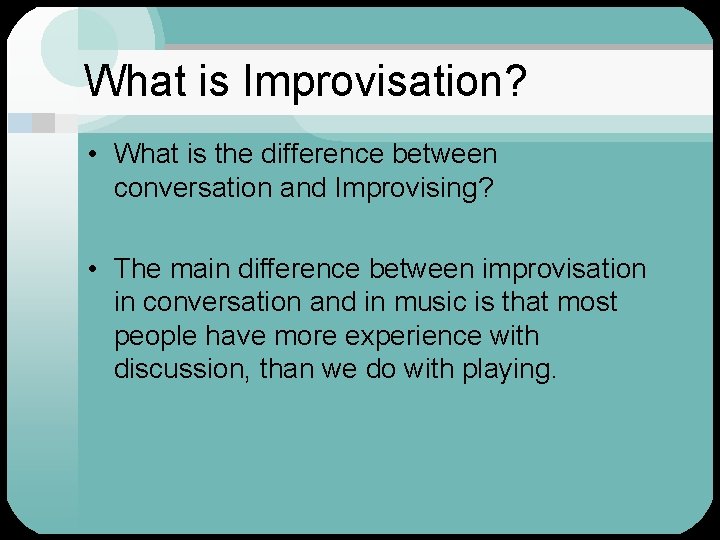 What is Improvisation?

• What is the difference between conversation and Improvising?

• The main difference between improvisation in conversation and in music is that most people have more experience with discussion, than we do with playing.